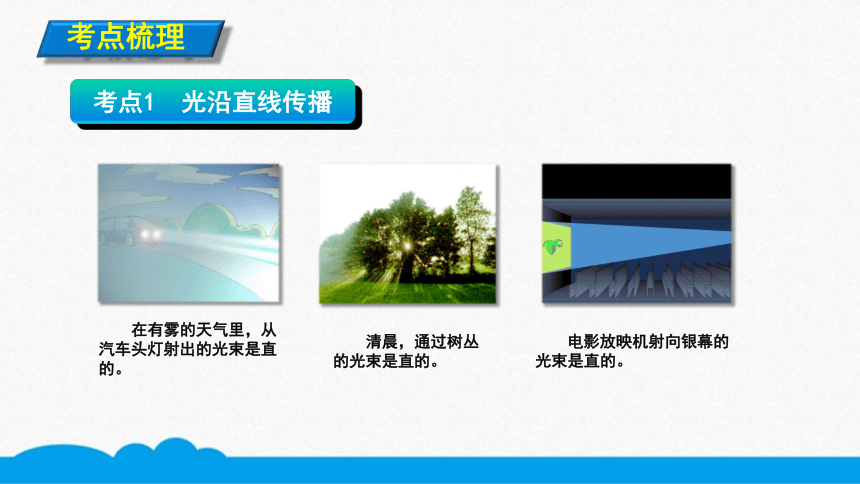 考点梳理

考点1　光沿直线传播

在有雾的天气里，从汽车头灯射出的光束是直的。

清晨，通过树丛的光束是直的。

电影放映机射向银幕的光束是直的。